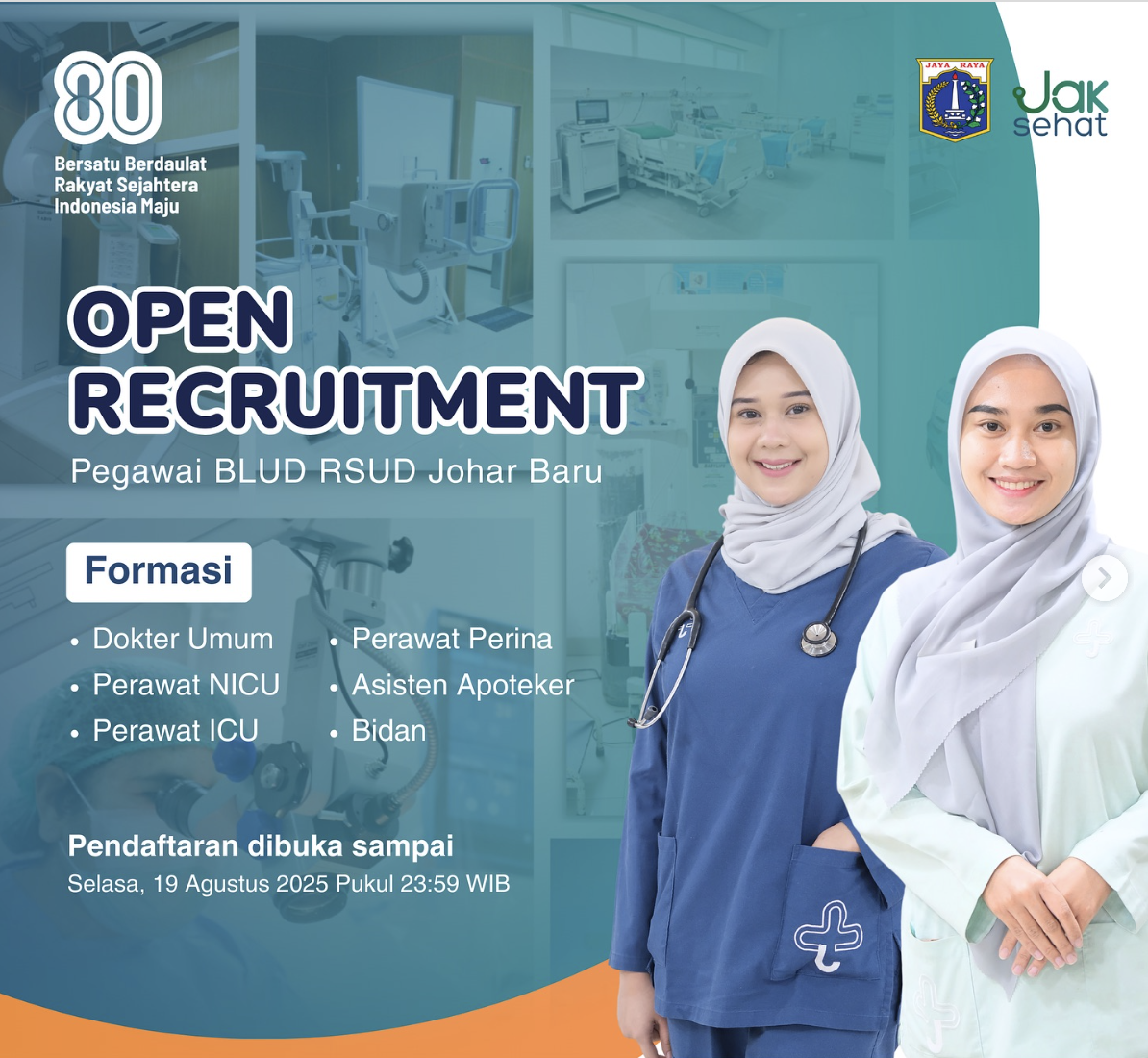 80
Bersatu Berdaulat
Rakyat Sejahtera
Indonesia Maju

JAYA RAYA

Jak sehat

OPEN RECRUITMENT
Pegawai BLUD RSUD Johar Baru

Formasi

• Dokter Umum
• Perawat NICU
• Perawat ICU
• Perawat Perina
• Asisten Apoteker
• Bidan

Pendaftaran dibuka sampai
Selasa, 19 Agustus 2025 Pukul 23:59 WIB